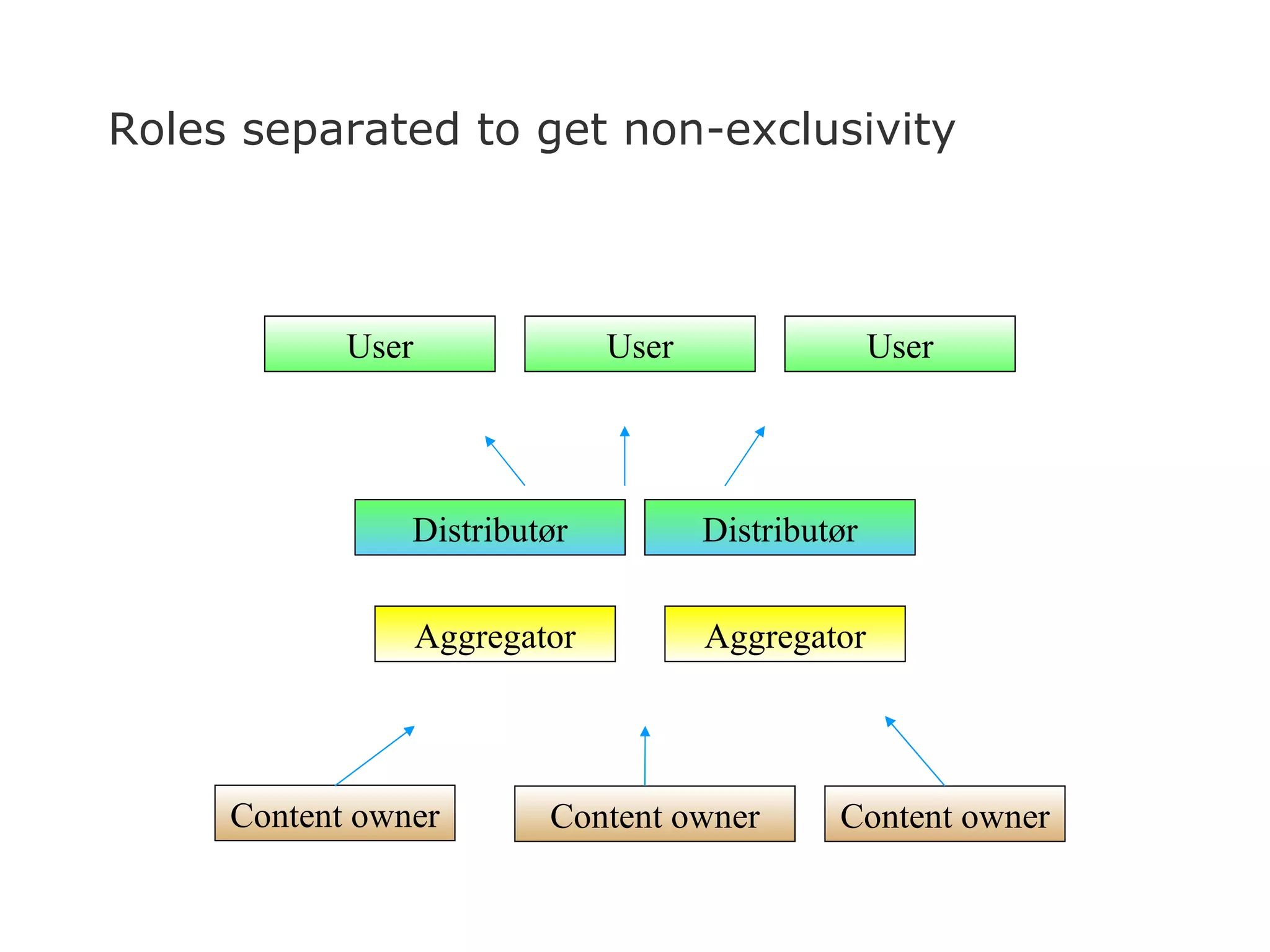 Roles separated to get non-exclusivity

User

User

User

Distributør

Distributør

Aggregator

Aggregator

Content owner

Content owner

Content owner